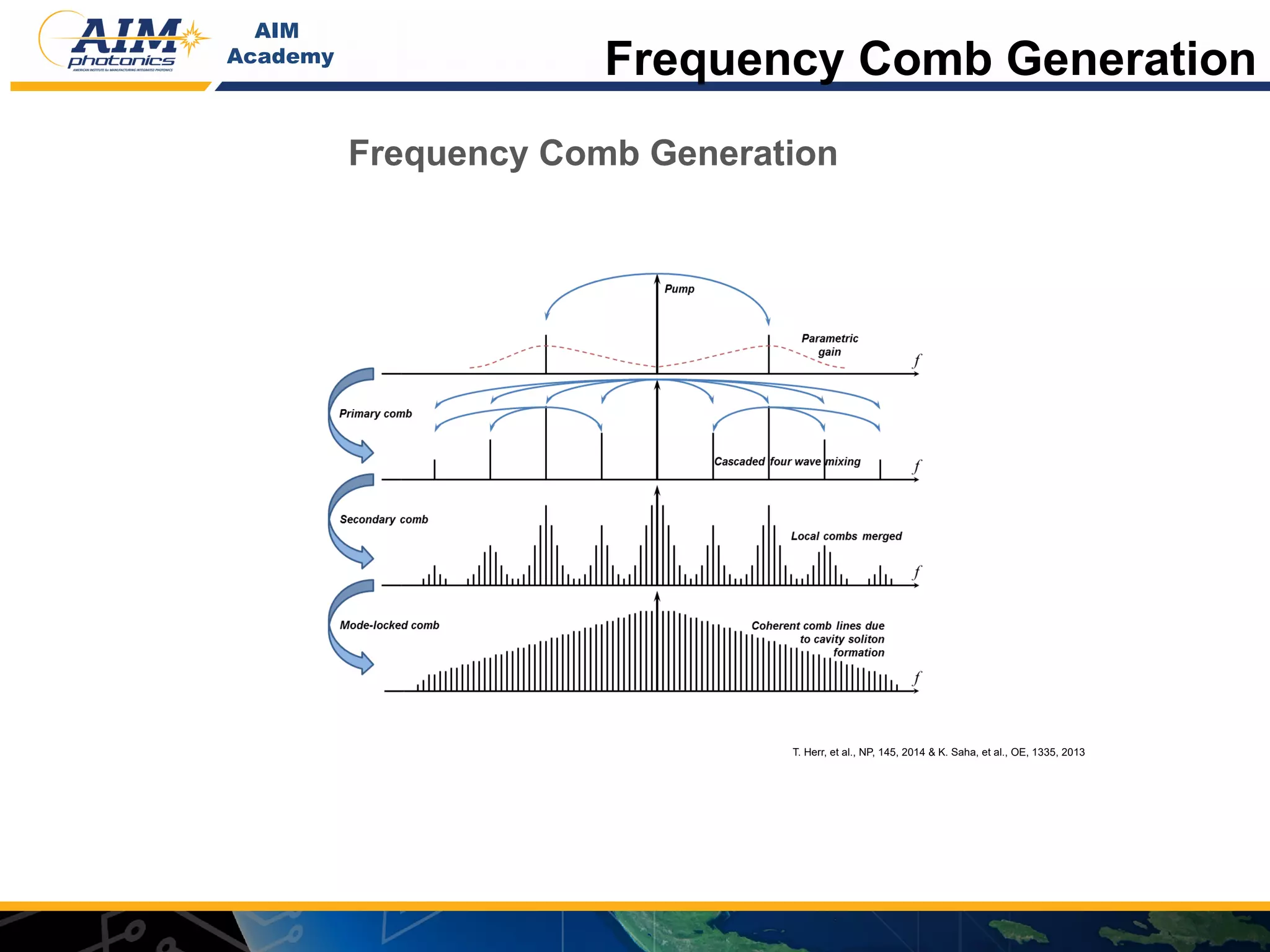 AIM photonics
AMERICAN INSTITUTE for MANUFACTURING INTEGRATED PHOTONICS

AIM Academy

Frequency Comb Generation

Frequency Comb Generation

Pump

Parametric gain

$f$

Primary comb

Cascaded four wave mixing

$f$

Secondary comb

Local combs merged

$f$

Mode-locked comb

Coherent comb lines due to cavity soliton formation

$f$

T. Herr, et al., NP, 145, 2014 & K. Saha, et al., OE, 1335, 2013